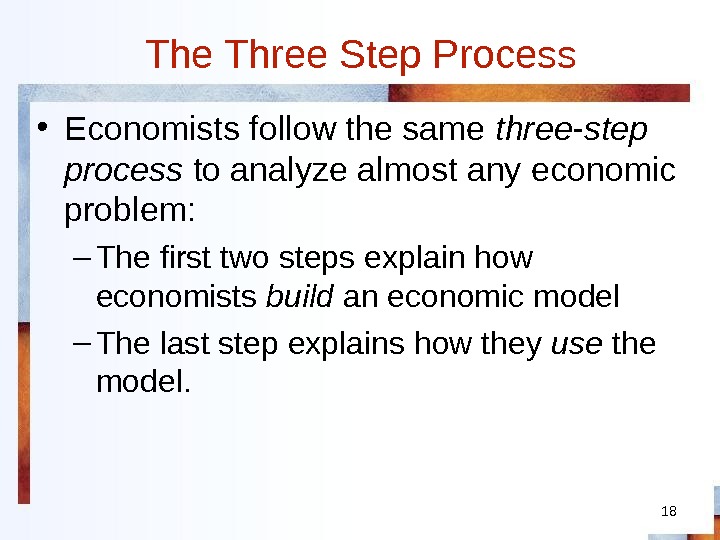 The Three Step Process

• Economists follow the same three-step process to analyze almost any economic problem:

– The first two steps explain how economists build an economic model

– The last step explains how they use the model.

18